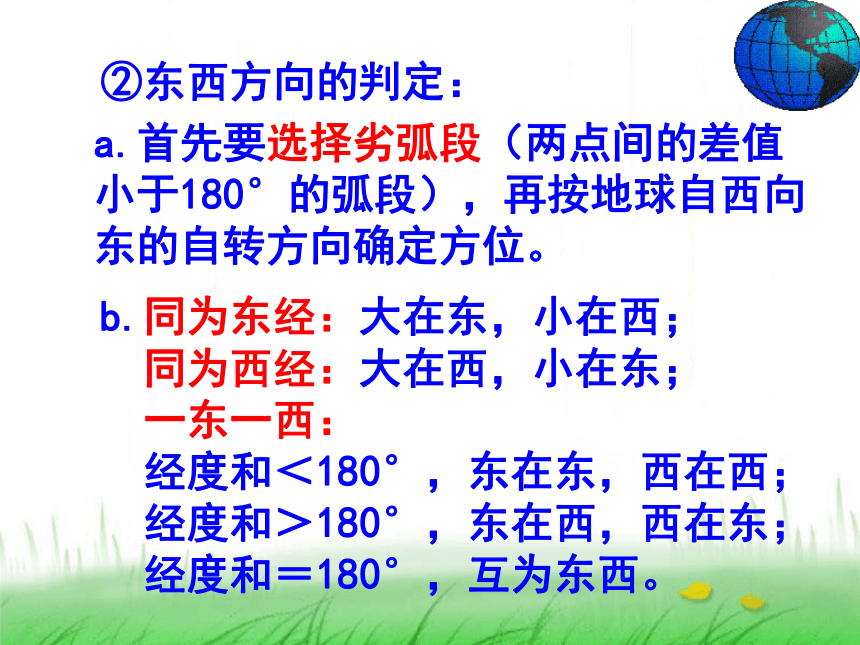 ②东西方向的判定：

a. 首先要选择劣弧段（两点间的差值小于180°的弧段），再按地球自西向东的自转方向确定方位。

b. 同为东经：大在东，小在西；
同为西经：大在西，小在东；
一东一西：
经度和＜180°，东在东，西在西；
经度和＞180°，东在西，西在东；
经度和＝180°，互为东西。